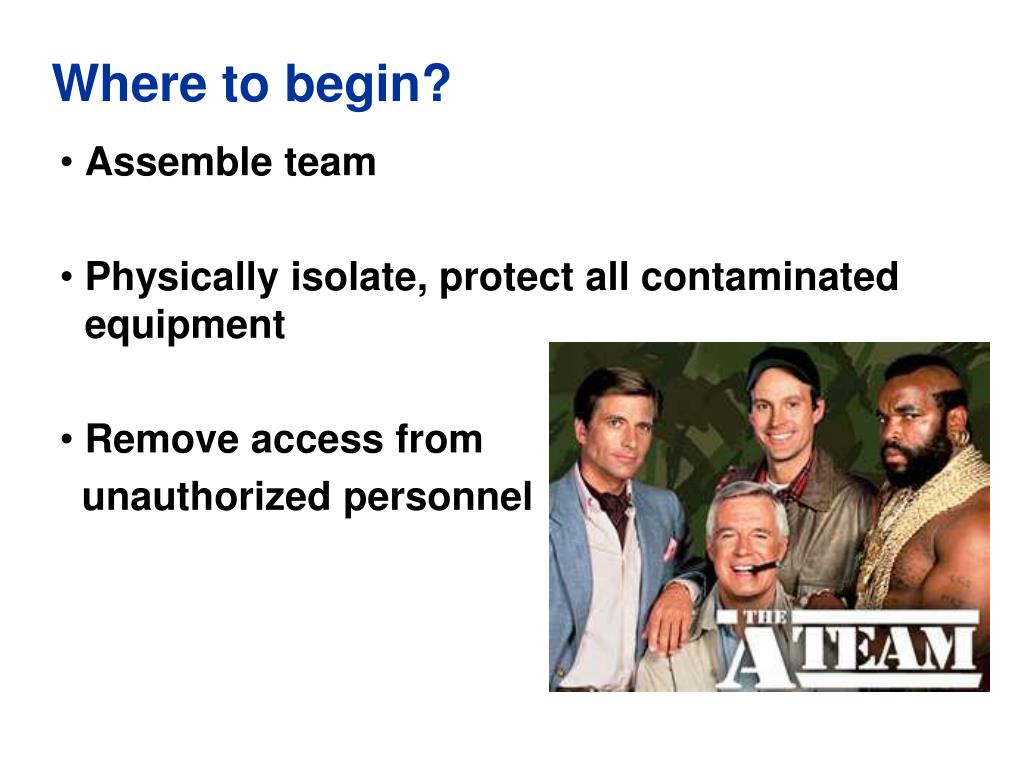 Where to begin?

• Assemble team

• Physically isolate, protect all contaminated equipment

• Remove access from unauthorized personnel

THE A TEAM